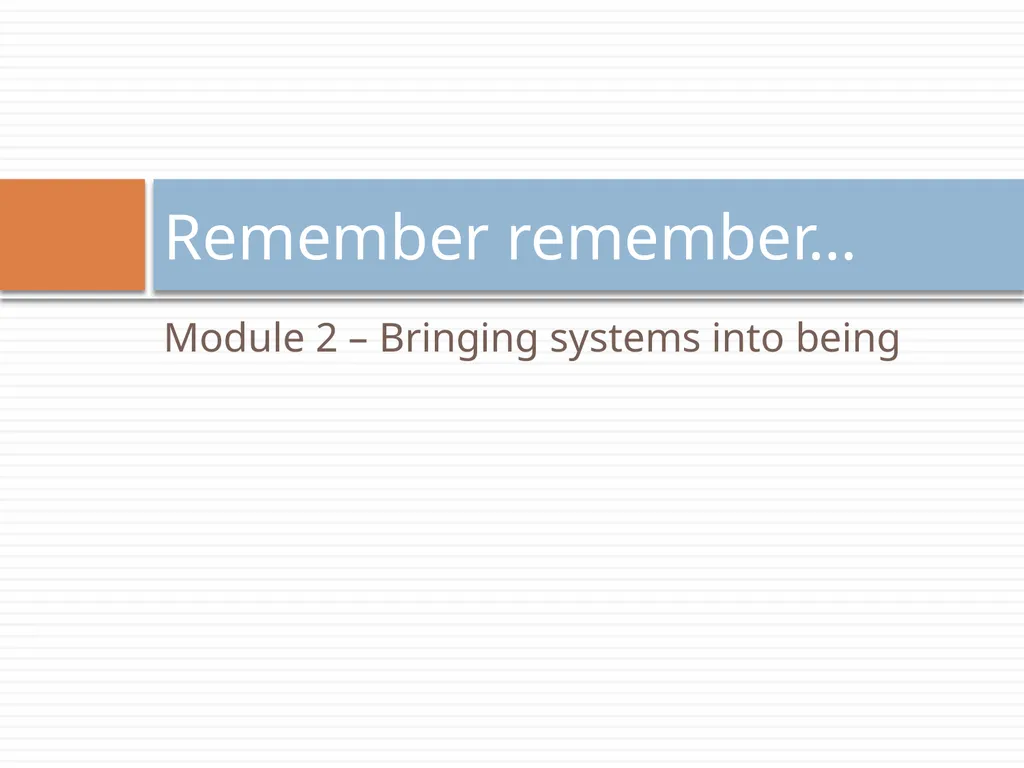 Remember remember…

Module 2 – Bringing systems into being